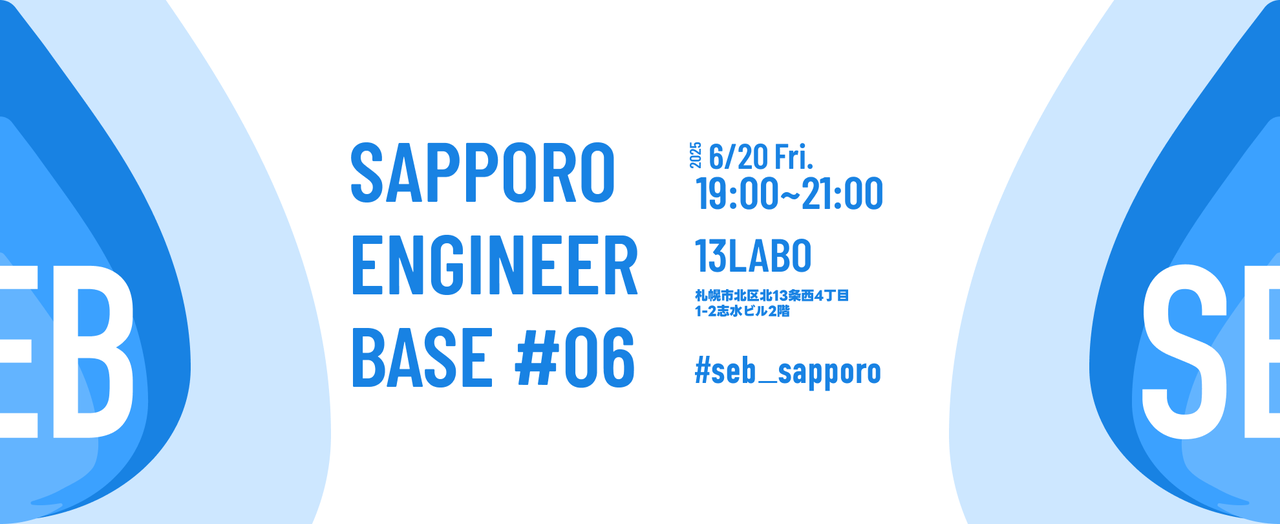 EB

SAPPORO ENGINEER BASE #06

2025 6/20 Fri.
19:00~21:00

13LABO

札幌市北区北13条西4丁目
1-2志水ビル2階

#seb_sapporo

SE